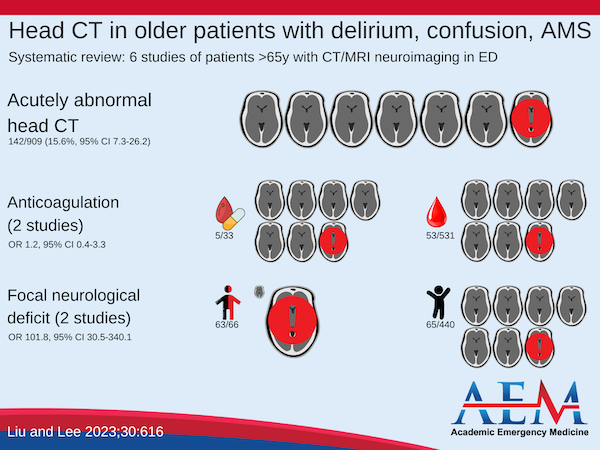 Head CT in older patients with delirium, confusion, AMS

Systematic review: 6 studies of patients >65y with CT/MRI neuroimaging in ED

Acutely abnormal head CT

142/909 (15.6%, 95% CI 7.3-26.2)

Anticoagulation (2 studies)

OR 1.2, 95% CI 0.4-3.3

5/33

53/531

Focal neurological deficit (2 studies)

OR 101.8, 95% CI 30.5-340.1

63/66

65/440

Liu and Lee 2023;30:616

AEM

Academic Emergency Medicine